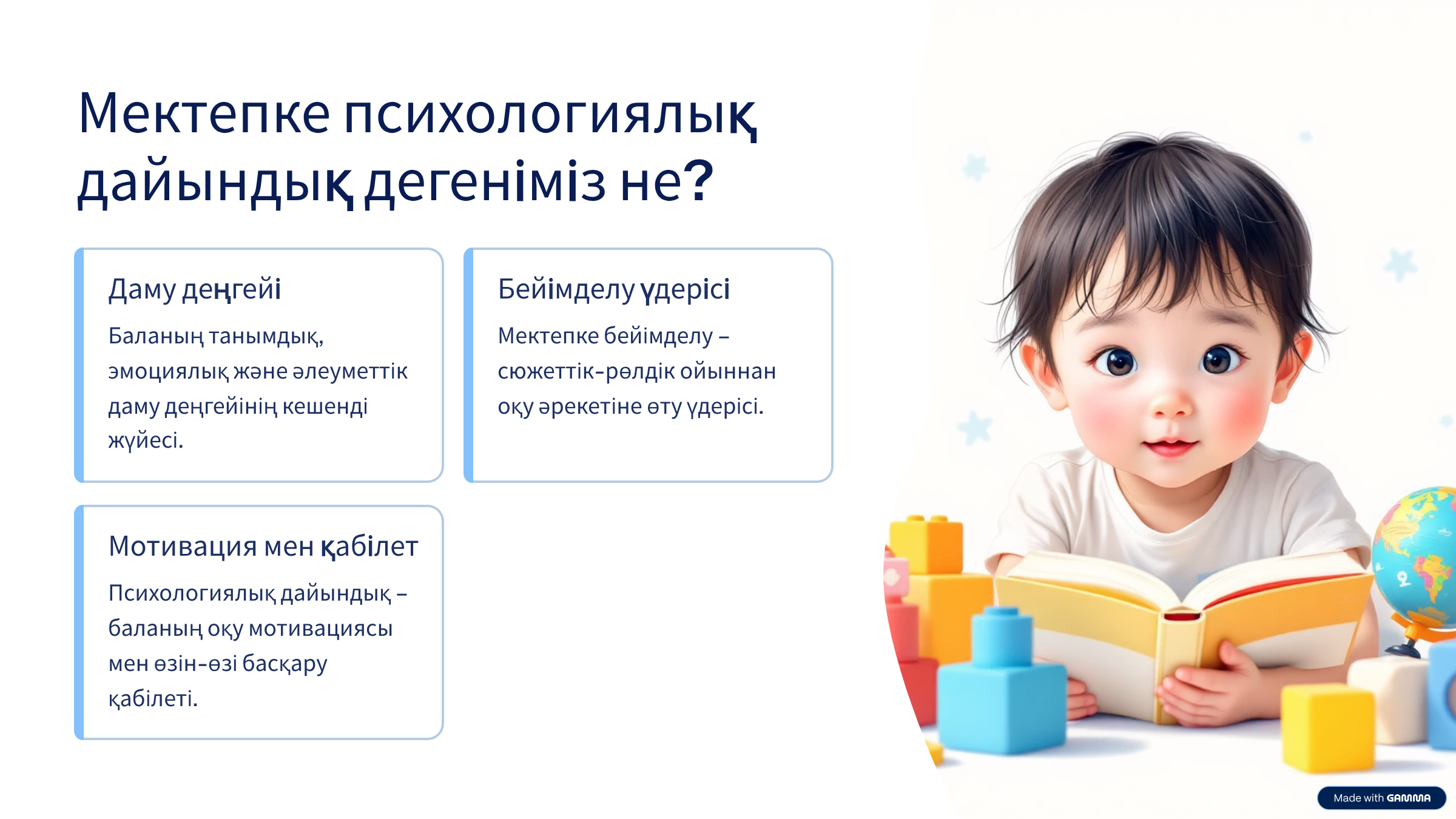 Мектепке психологиялық дайындық дегеніміз не?

Даму деңгейі

Баланың танымдық, эмоциялық және әлеуметтік даму деңгейінің кешенді жүйесі.

Бейімделу үдерісі

Мектепке бейімделу – сюжеттік-рөлдік ойыннан оқу әрекетіне өту үдерісі.

Мотивация мен қабілет

Психологиялық дайындық – баланың оқу мотивациясы мен өзін-өзі басқару қабілеті.

Made with GAMMA